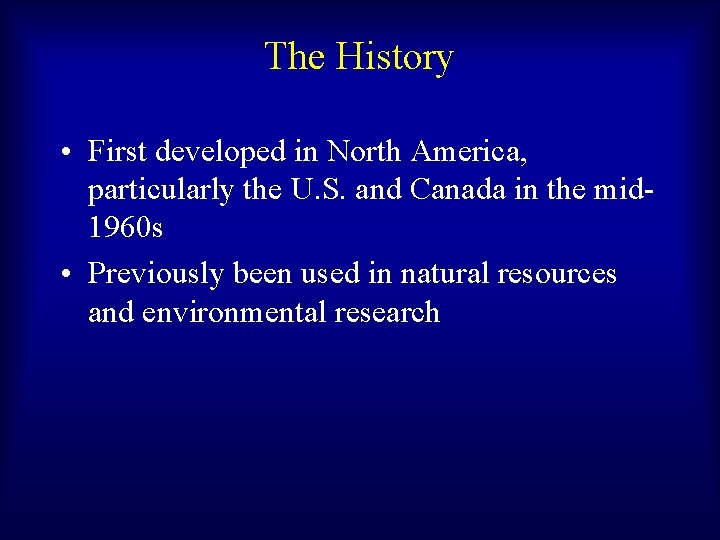 The History

• First developed in North America, particularly the U.S. and Canada in the mid-1960s

• Previously been used in natural resources and environmental research